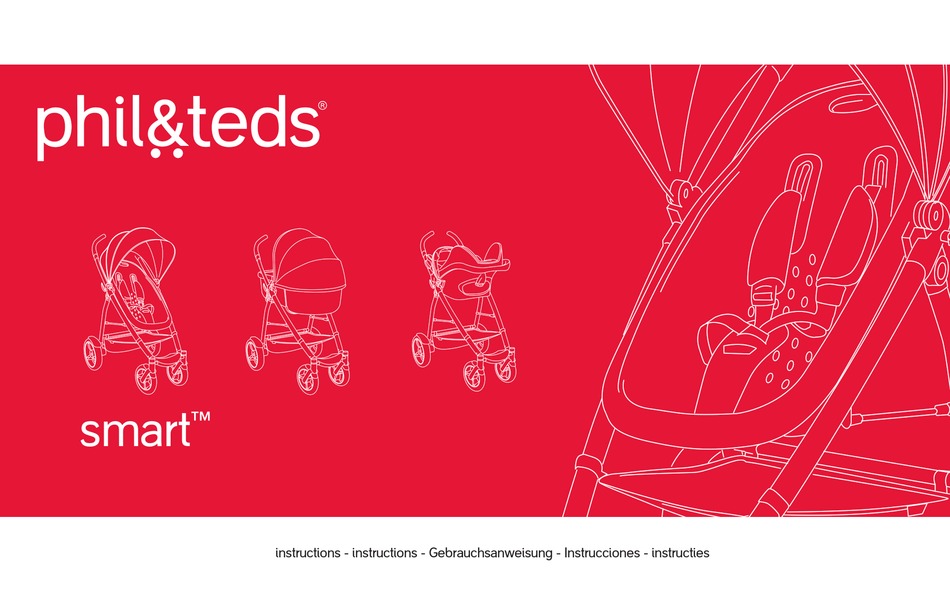 phil&teds®

smart™

instructions - instructions - Gebrauchsanweisung - Instrucciones - instructies